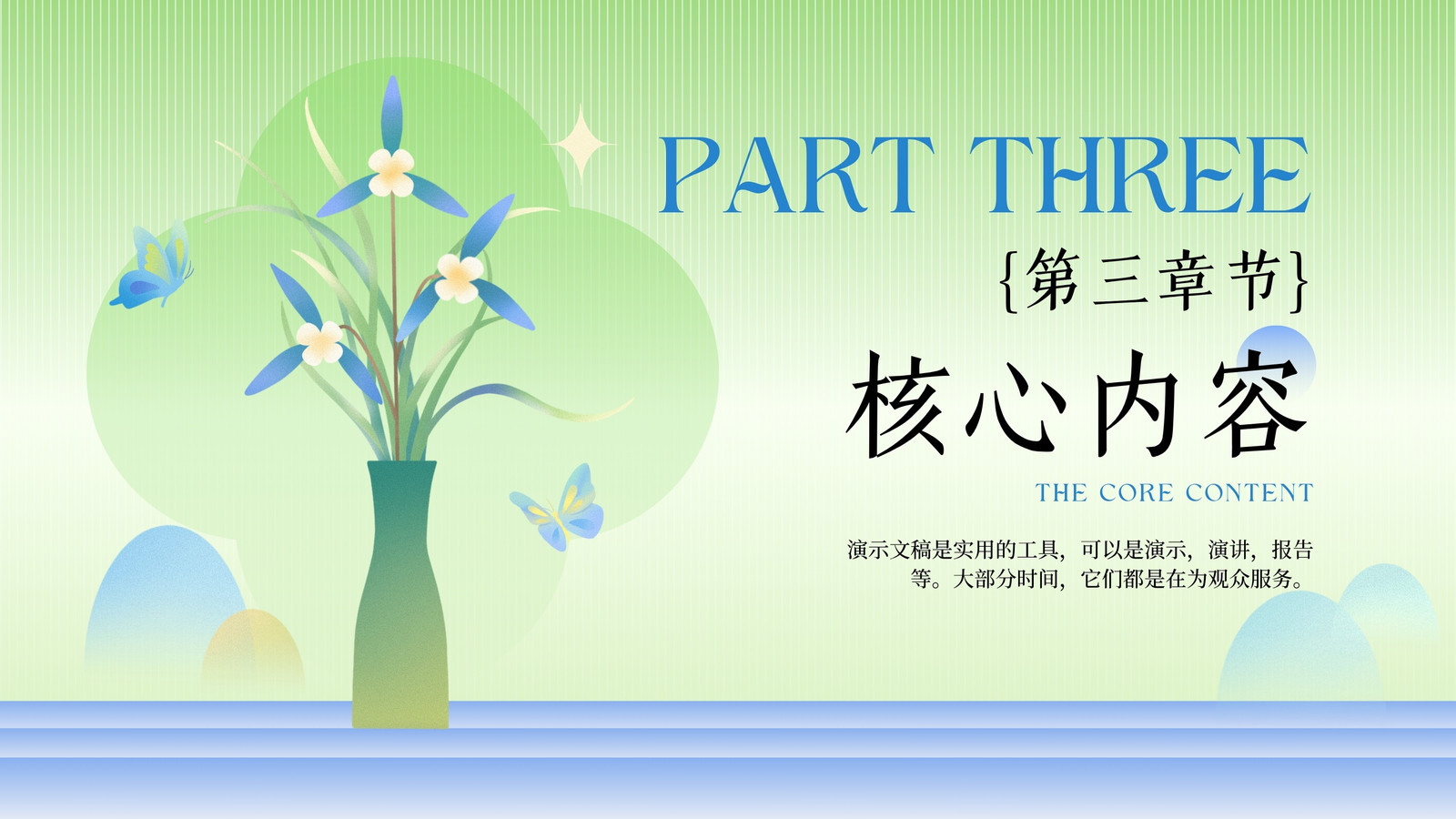 PART THREE

{第三章节}

核心内容

THE CORE CONTENT

演示文稿是实用的工具，可以是演示，演讲，报告等。大部分时间，它们都是在为观众服务。